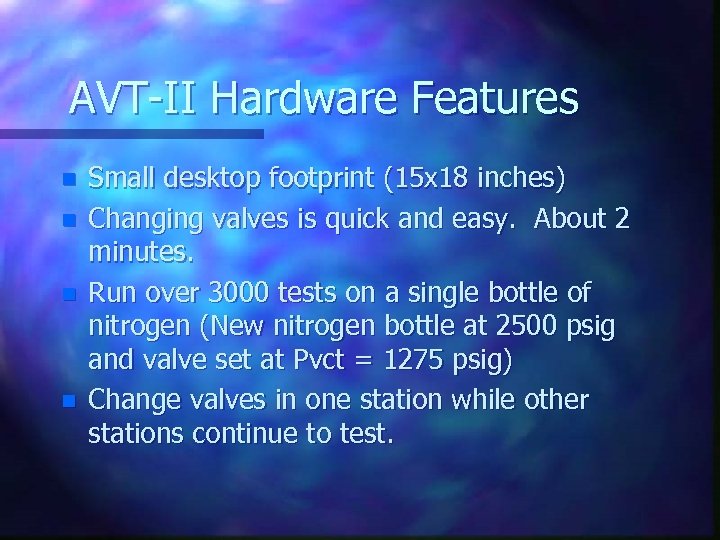 AVT-II Hardware Features

- Small desktop footprint (15x18 inches)
- Changing valves is quick and easy. About 2 minutes.
- Run over 3000 tests on a single bottle of nitrogen (New nitrogen bottle at 2500 psig and valve set at Pvct = 1275 psig)
- Change valves in one station while other stations continue to test.